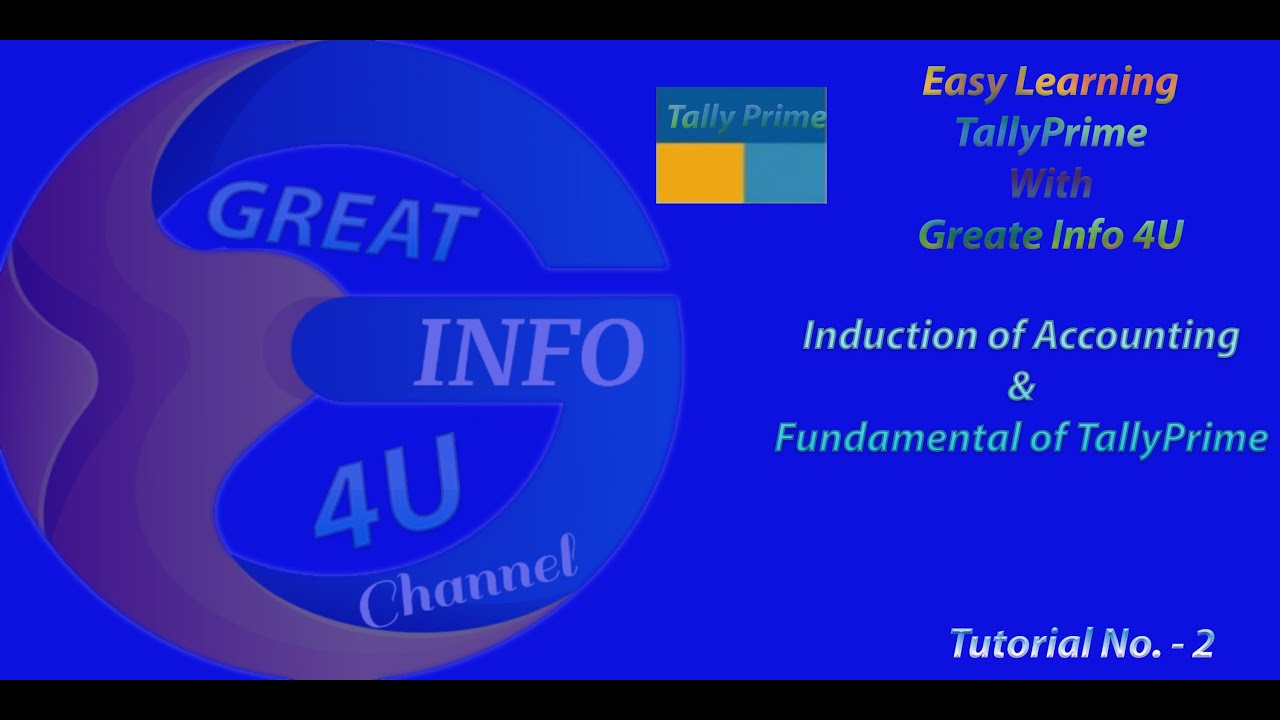 GREAT
INFO
4U
Channel

Tally Prime

Easy Learning
TallyPrime
With
Greate Info 4U

Induction of Accounting
&
Fundamental of TallyPrime

Tutorial No. - 2